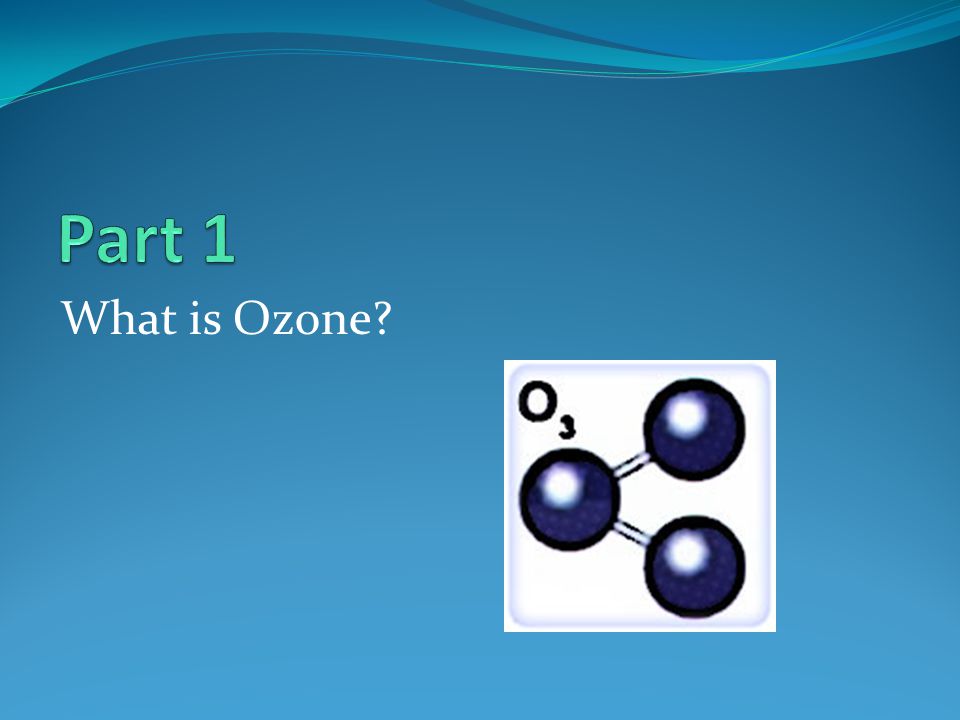 Part 1

What is Ozone?

$O_3$